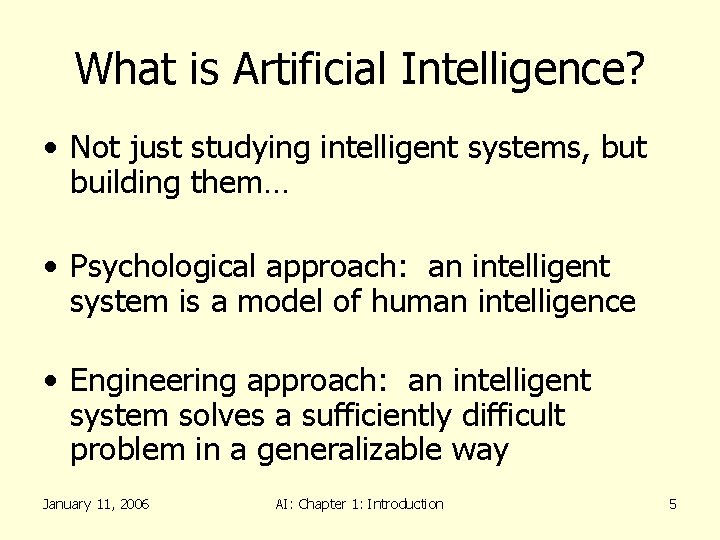 What is Artificial Intelligence?

• Not just studying intelligent systems, but building them…

• Psychological approach: an intelligent system is a model of human intelligence

• Engineering approach: an intelligent system solves a sufficiently difficult problem in a generalizable way

January 11, 2006

AI: Chapter 1: Introduction

5